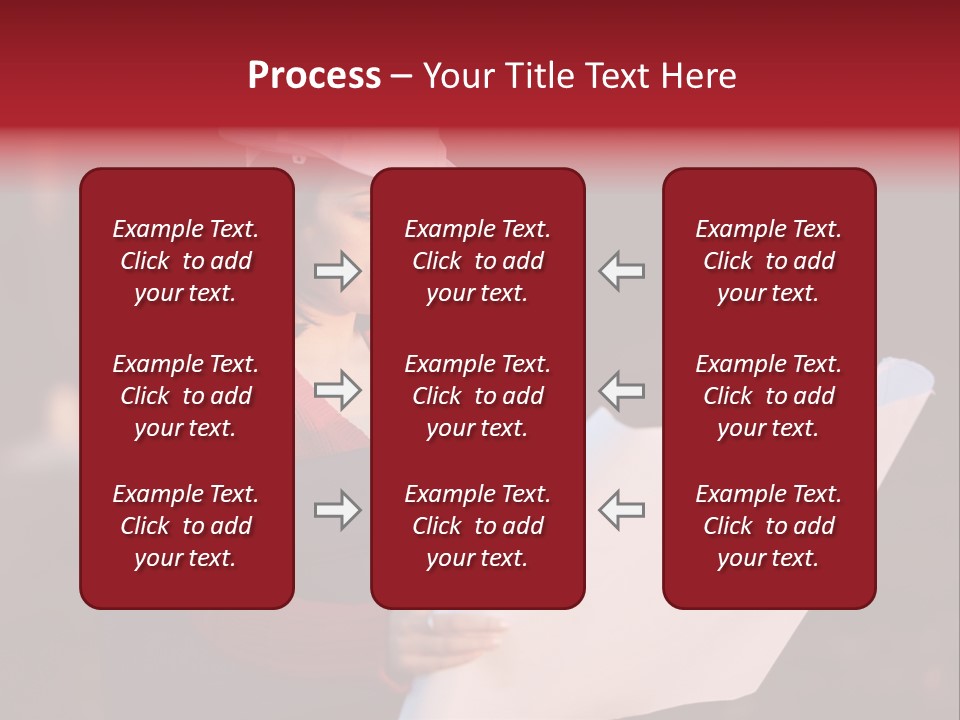 Process – Your Title Text Here

Example Text. Click to add your text.

Example Text. Click to add your text.

Example Text. Click to add your text.

Example Text. Click to add your text.

Example Text. Click to add your text.

Example Text. Click to add your text.

Example Text. Click to add your text.

Example Text. Click to add your text.

Example Text. Click to add your text.